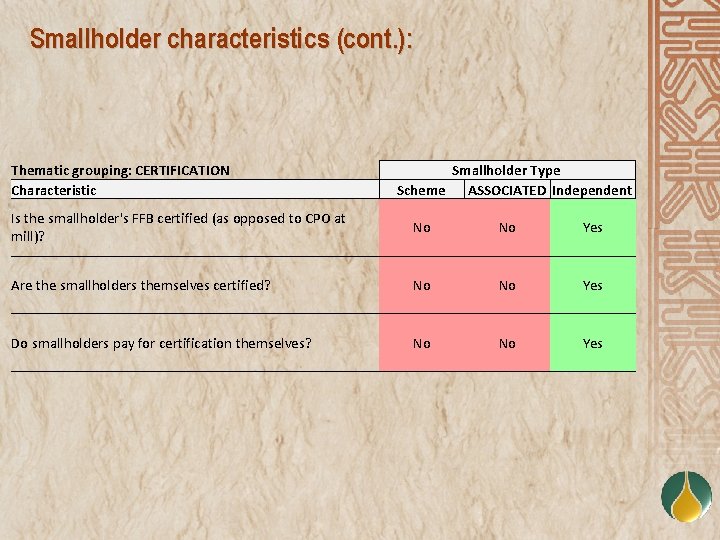 Smallholder characteristics (cont.):

| Thematic grouping: CERTIFICATION | Smallholder Type | | |
|---|---|---|---|
| Characteristic | Scheme | ASSOCIATED | Independent |
| Is the smallholder's FFB certified (as opposed to CPO at mill)? | No | No | Yes |
| Are the smallholders themselves certified? | No | No | Yes |
| Do smallholders pay for certification themselves? | No | No | Yes |